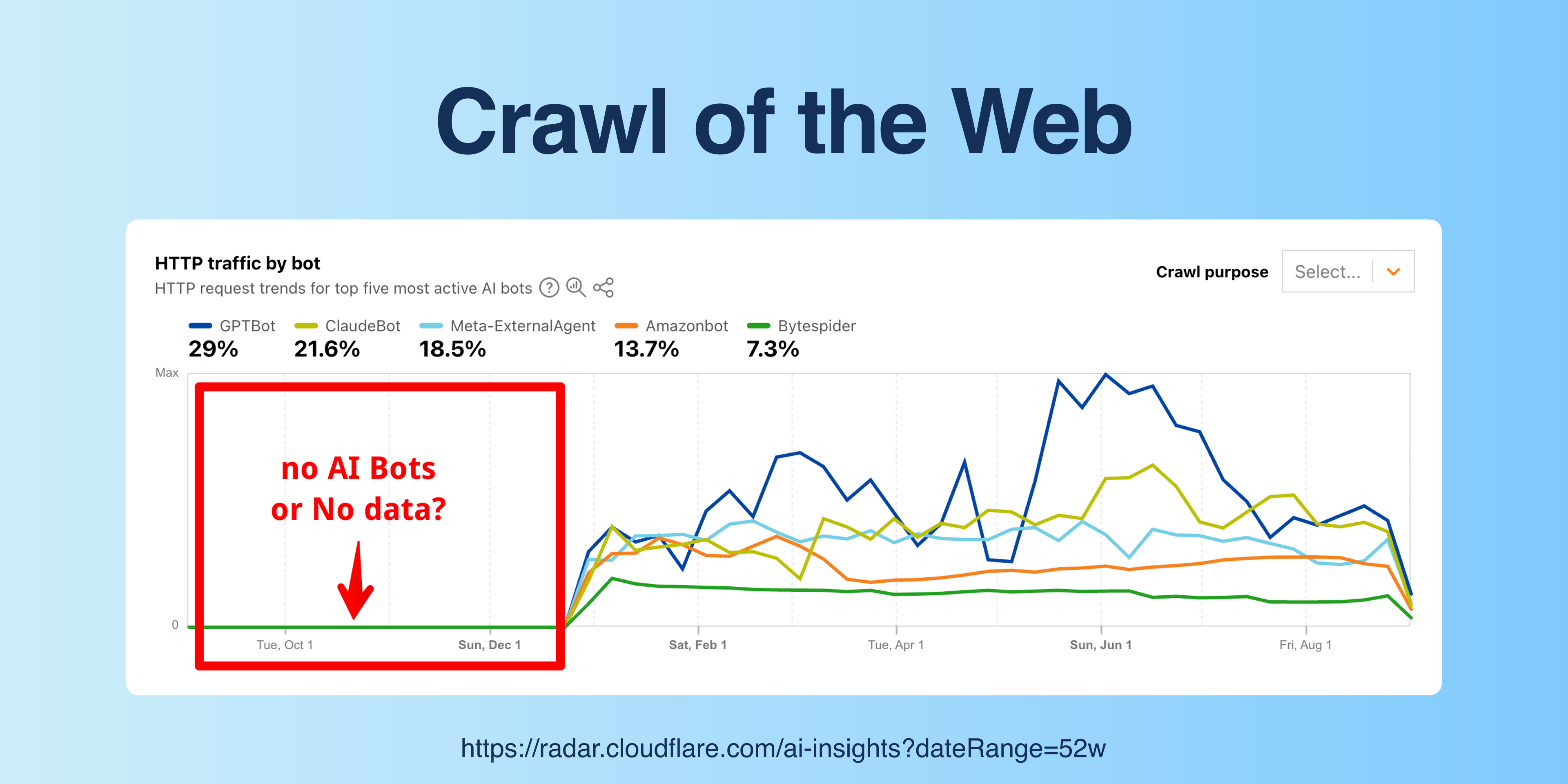 Crawl of the Web

HTTP traffic by bot
HTTP request trends for top five most active AI bots

Crawl purpose
Select...

GPTBot
29%
ClaudeBot
21.6%
Meta-ExternalAgent
18.5%
Amazonbot
13.7%
Bytespider
7.3%

Max
0

no AI Bots
or No data?

Tue, Oct 1
Sun, Dec 1
Sat, Feb 1
Tue, Apr 1
Sun, Jun 1
Fri, Aug 1

https://radar.cloudflare.com/ai-insights?dateRange=52w